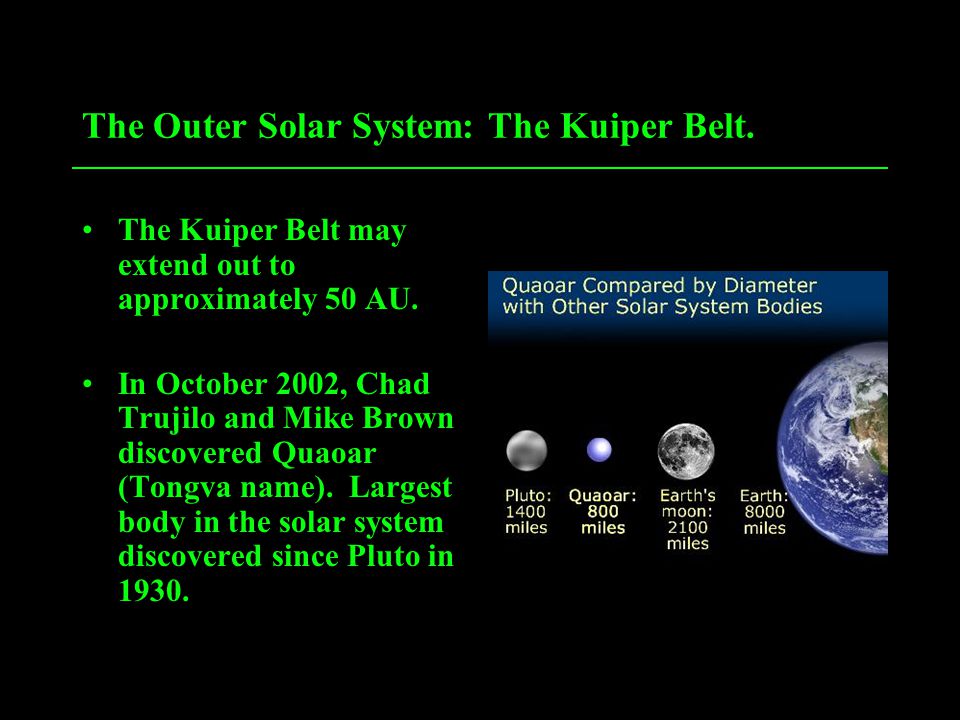 The Outer Solar System: The Kuiper Belt.

• The Kuiper Belt may extend out to approximately 50 AU.

• In October 2002, Chad Trujilo and Mike Brown discovered Quaoar (Tongva name). Largest body in the solar system discovered since Pluto in 1930.

Quaoar Compared by Diameter with Other Solar System Bodies

Pluto: 1400 miles

Quaoar: 800 miles

Earth's moon: 2100 miles

Earth: 8000 miles